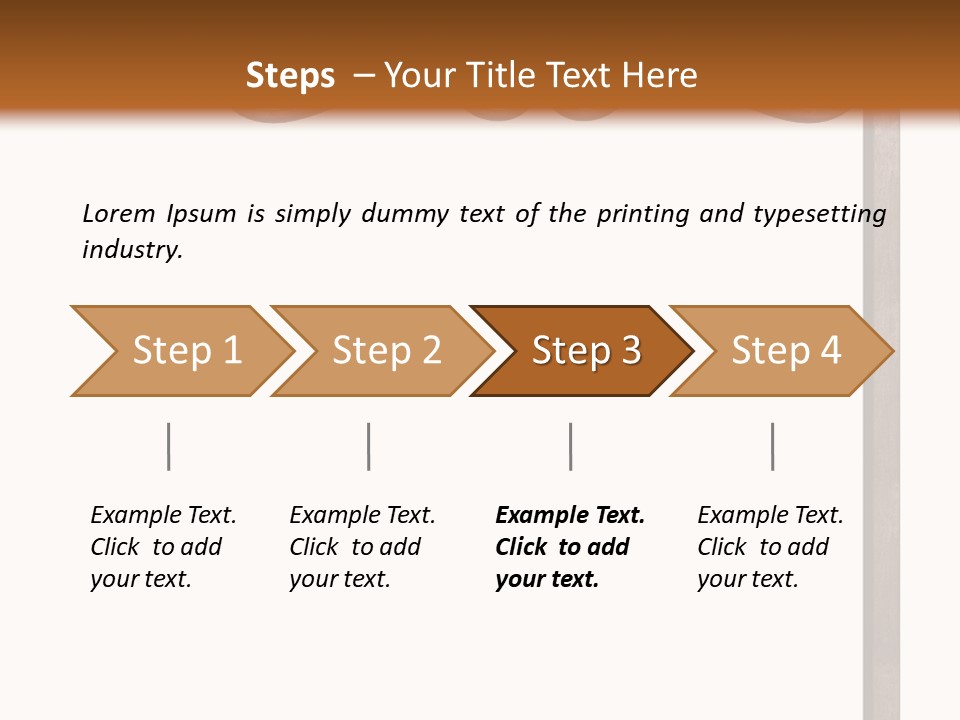 Steps – Your Title Text Here

Lorem Ipsum is simply dummy text of the printing and typesetting industry.

Step 1

Step 2

Step 3

Step 4

Example Text. Click to add your text.

Example Text. Click to add your text.

Example Text. Click to add your text.

Example Text. Click to add your text.